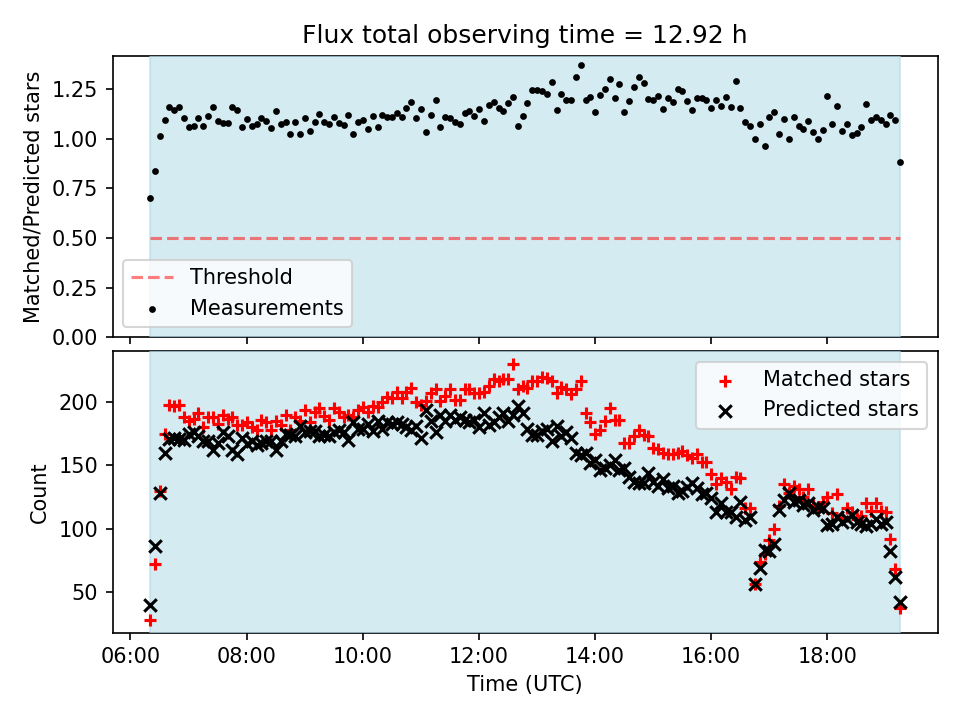 Flux total observing time = 12.92 h

Matched/Predicted stars

1.25
1.00
0.75
0.50
0.25
0.00

Threshold
Measurements

Count

200
150
100
50

Matched stars
Predicted stars

06:00
08:00
10:00
12:00
14:00
16:00
18:00

Time (UTC)